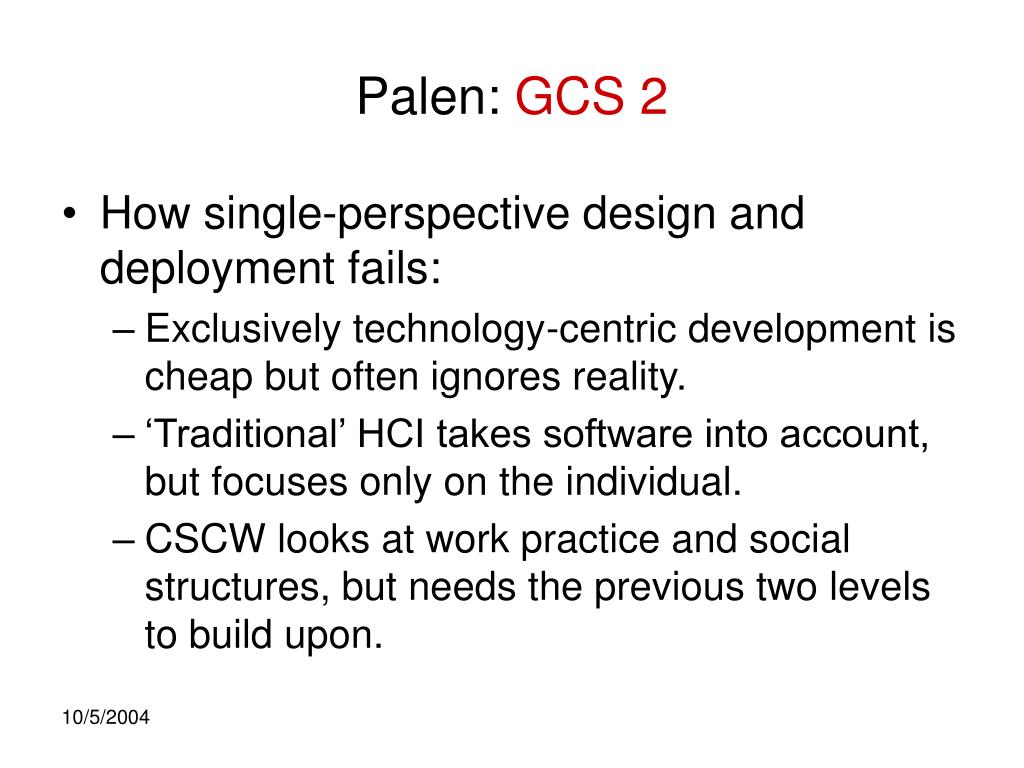 Palen: GCS 2

• How single-perspective design and deployment fails:
– Exclusively technology-centric development is cheap but often ignores reality.
– ‘Traditional’ HCI takes software into account, but focuses only on the individual.
– CSCW looks at work practice and social structures, but needs the previous two levels to build upon.

10/5/2004